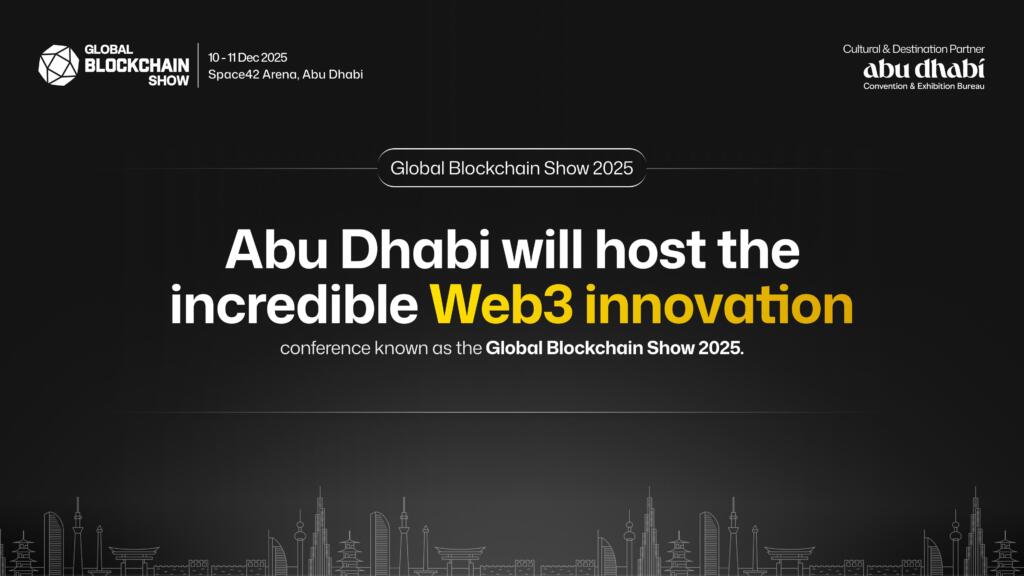 GLOBAL BLOCKCHAIN SHOW

10 - 11 Dec 2025
Space42 Arena, Abu Dhabi

Cultural & Destination Partner
abu dhabi
Convention & Exhibition Bureau

Global Blockchain Show 2025

Abu Dhabi will host the incredible Web3 innovation

conference known as the Global Blockchain Show 2025.